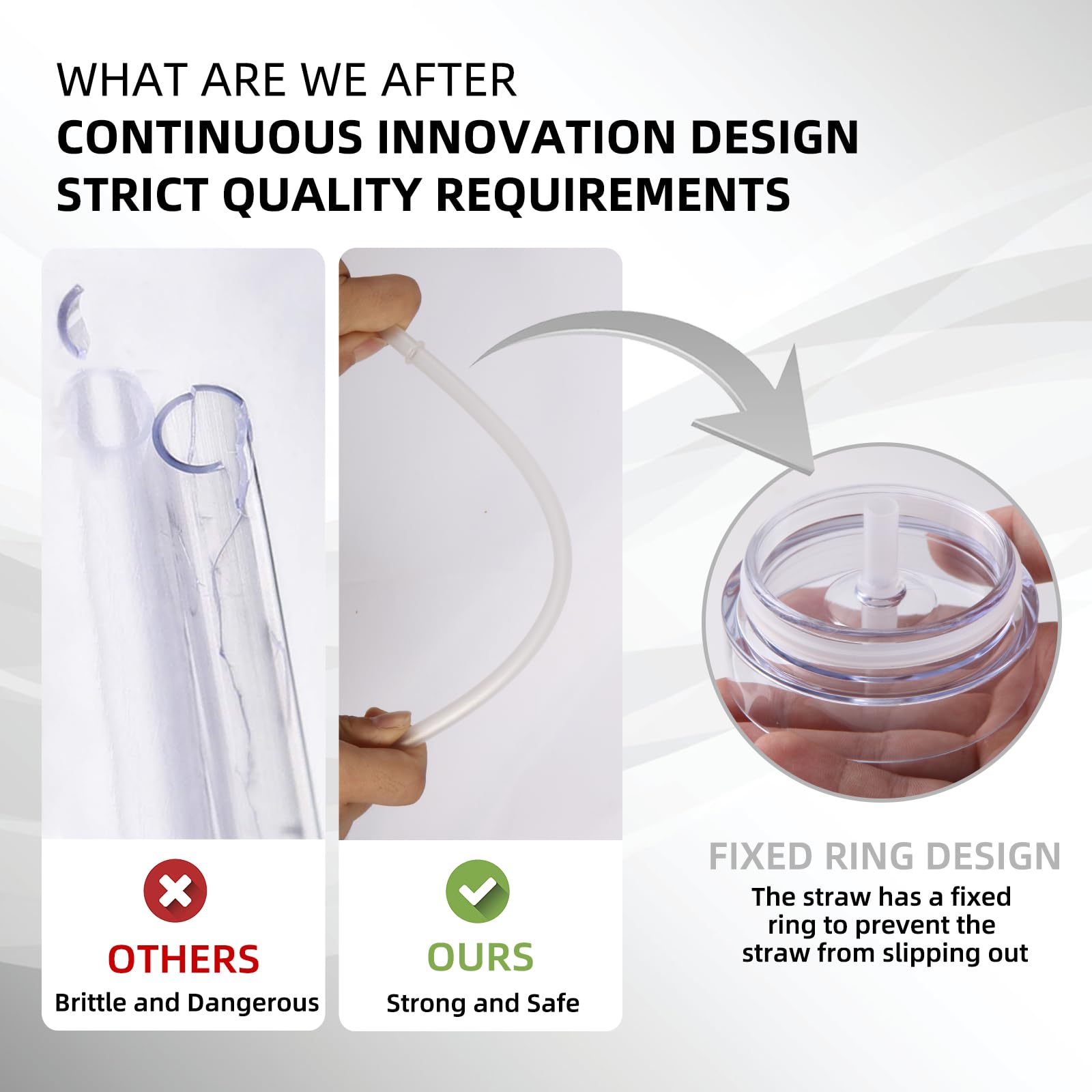 WHAT ARE WE AFTER
CONTINUOUS INNOVATION DESIGN
STRICT QUALITY REQUIREMENTS

OTHERS
Brittle and Dangerous

OURS
Strong and Safe

FIXED RING DESIGN
The straw has a fixed ring to prevent the straw from slipping out